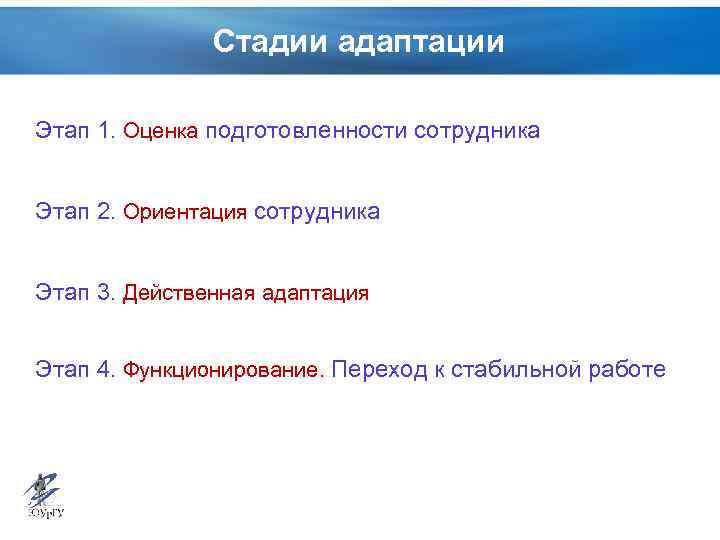 Стадии адаптации

Этап 1. Оценка подготовленности сотрудника

Этап 2. Ориентация сотрудника

Этап 3. Действенная адаптация

Этап 4. Функционирование. Переход к стабильной работе

ЮУрГУ